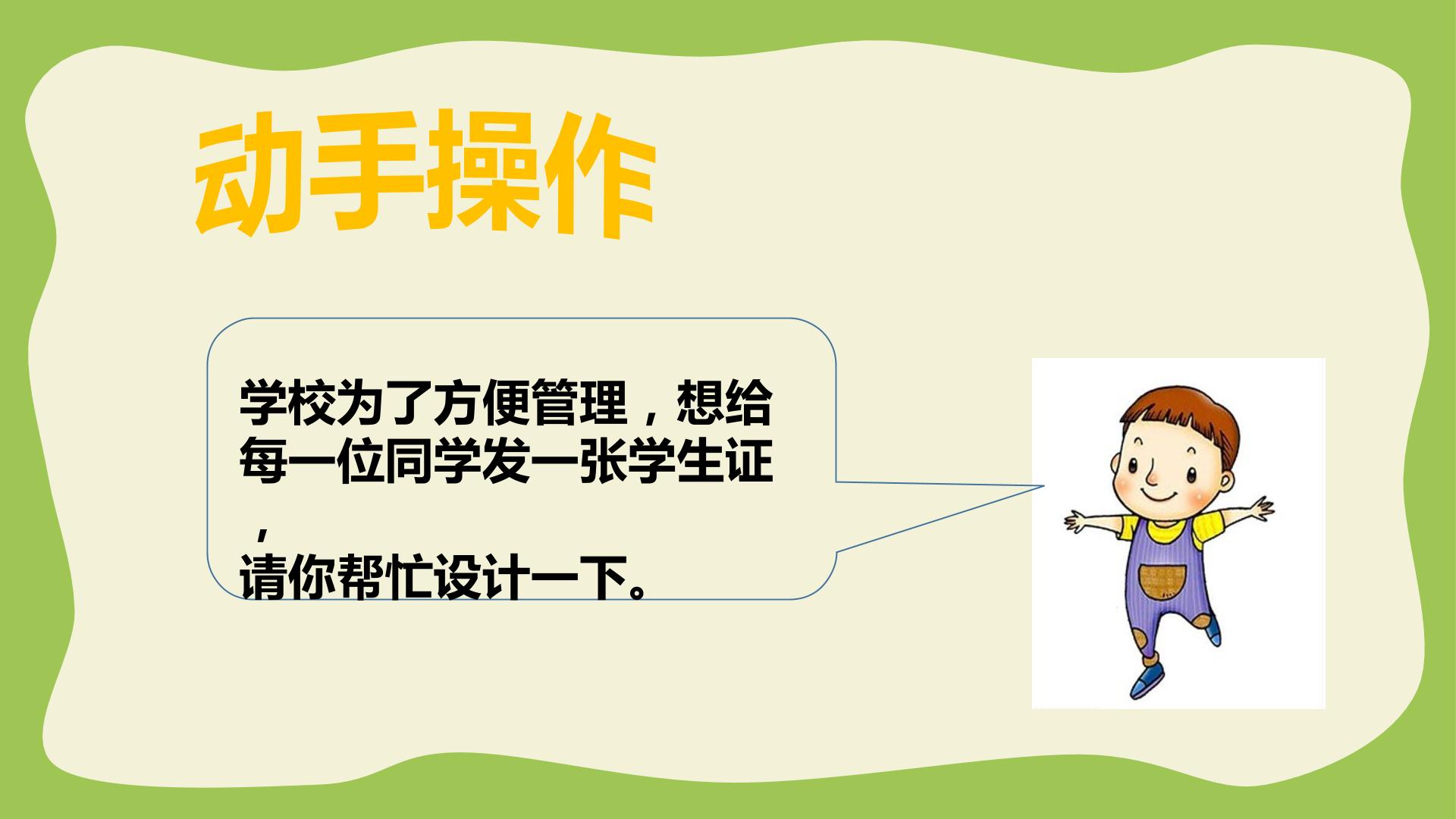 动手操作

学校为了方便管理，想给每一位同学发一张学生证，请你帮忙设计一下。